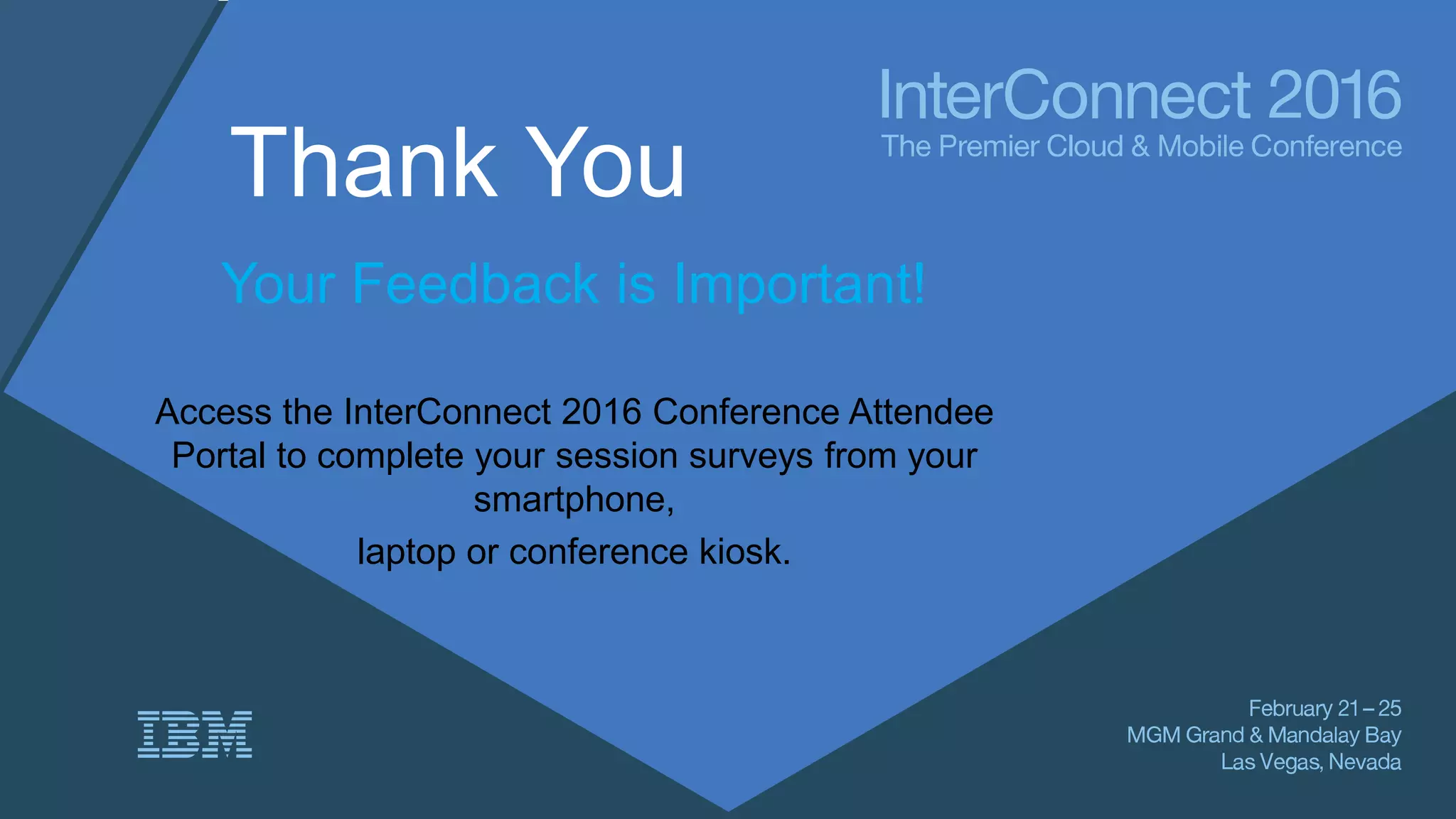 InterConnect 2016
The Premier Cloud & Mobile Conference

Thank You

Your Feedback is Important!

Access the InterConnect 2016 Conference Attendee Portal to complete your session surveys from your smartphone,

laptop or conference kiosk.

IBM

February 21 – 25
MGM Grand & Mandalay Bay
Las Vegas, Nevada